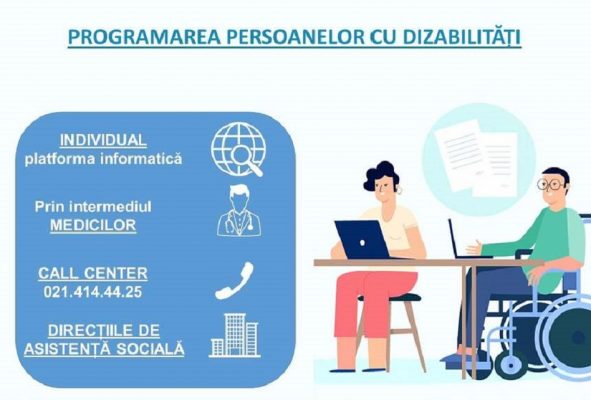 PROGRAMAREA PERSOANELOR CU DIZABILITĂȚI

INDIVIDUAL
platforma informatică

Prin intermediul
MEDICILOR

CALL CENTER
021.414.44.25

DIRECȚIILE DE
ASISTENȚĂ SOCIALĂ